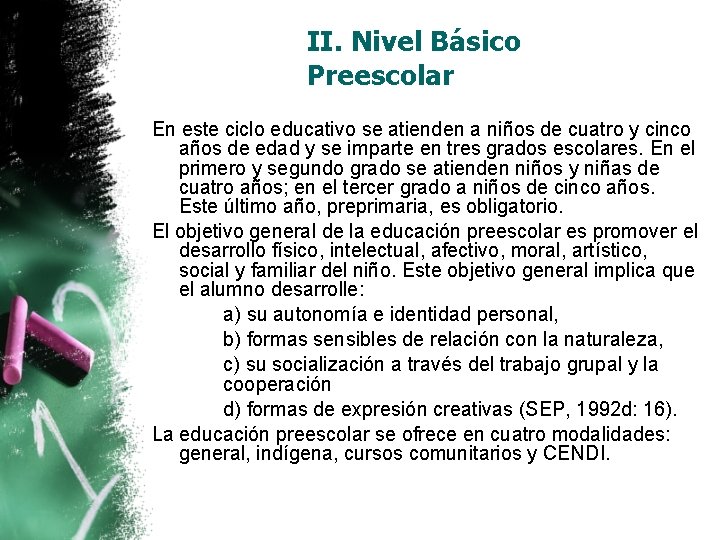 II. Nivel Básico
Preescolar

En este ciclo educativo se atienden a niños de cuatro y cinco años de edad y se imparte en tres grados escolares. En el primero y segundo grado se atienden niños y niñas de cuatro años; en el tercer grado a niños de cinco años. Este último año, preprimaria, es obligatorio.

El objetivo general de la educación preescolar es promover el desarrollo físico, intelectual, afectivo, moral, artístico, social y familiar del niño. Este objetivo general implica que el alumno desarrolle:

a) su autonomía e identidad personal,

b) formas sensibles de relación con la naturaleza,

c) su socialización a través del trabajo grupal y la cooperación

d) formas de expresión creativas (SEP, 1992d: 16).

La educación preescolar se ofrece en cuatro modalidades: general, indígena, cursos comunitarios y CENDI.